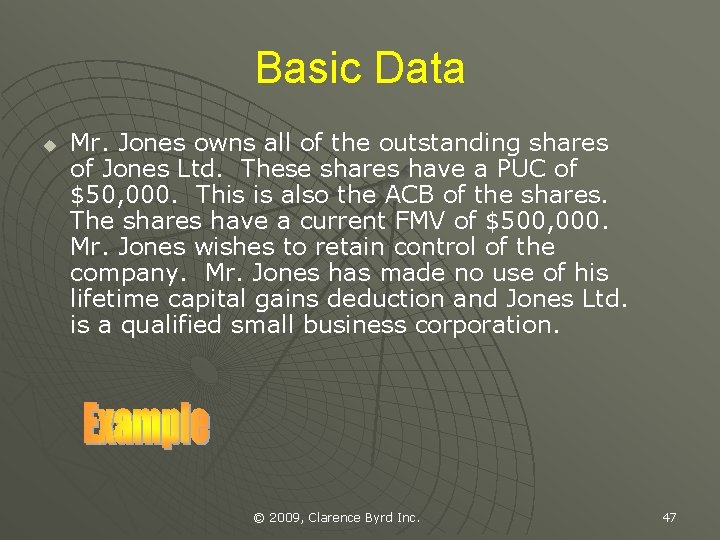 Basic Data

• Mr. Jones owns all of the outstanding shares of Jones Ltd. These shares have a PUC of $50,000. This is also the ACB of the shares. The shares have a current FMV of $500,000. Mr. Jones wishes to retain control of the company. Mr. Jones has made no use of his lifetime capital gains deduction and Jones Ltd. is a qualified small business corporation.

Example

© 2009, Clarence Byrd Inc.

47